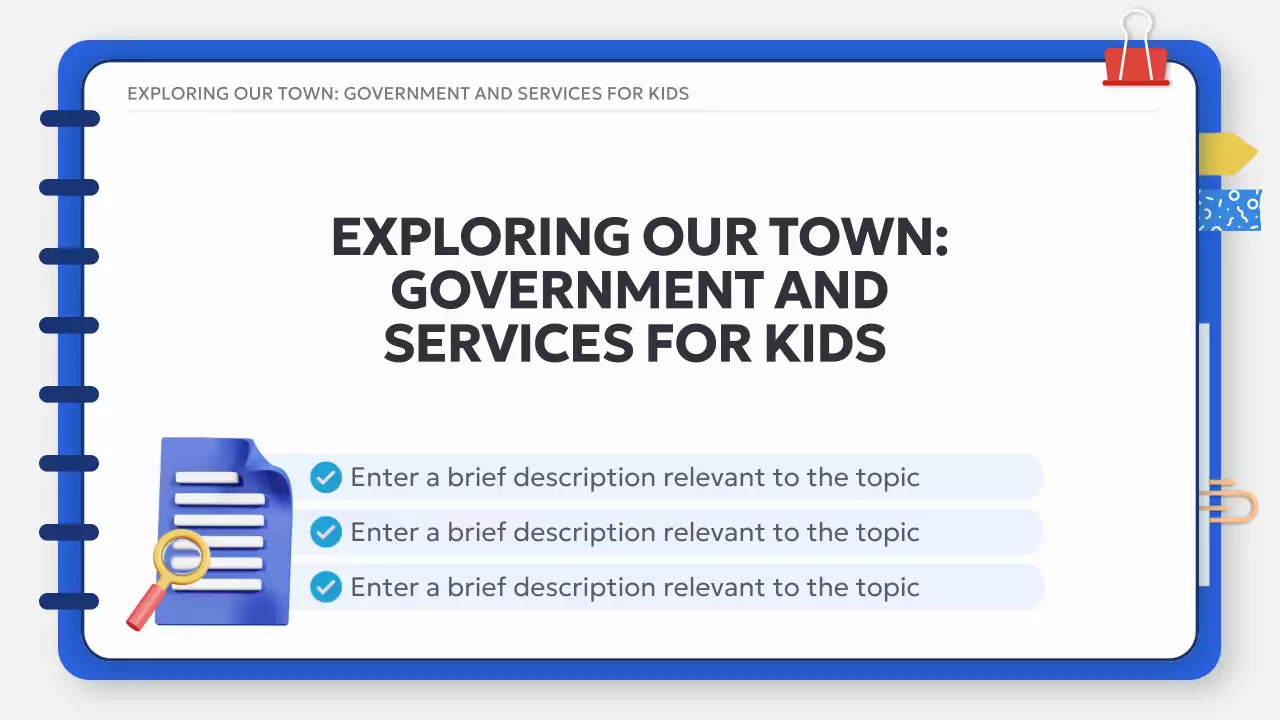 EXPLORING OUR TOWN: GOVERNMENT AND SERVICES FOR KIDS

EXPLORING OUR TOWN: GOVERNMENT AND SERVICES FOR KIDS

Enter a brief description relevant to the topic

Enter a brief description relevant to the topic

Enter a brief description relevant to the topic